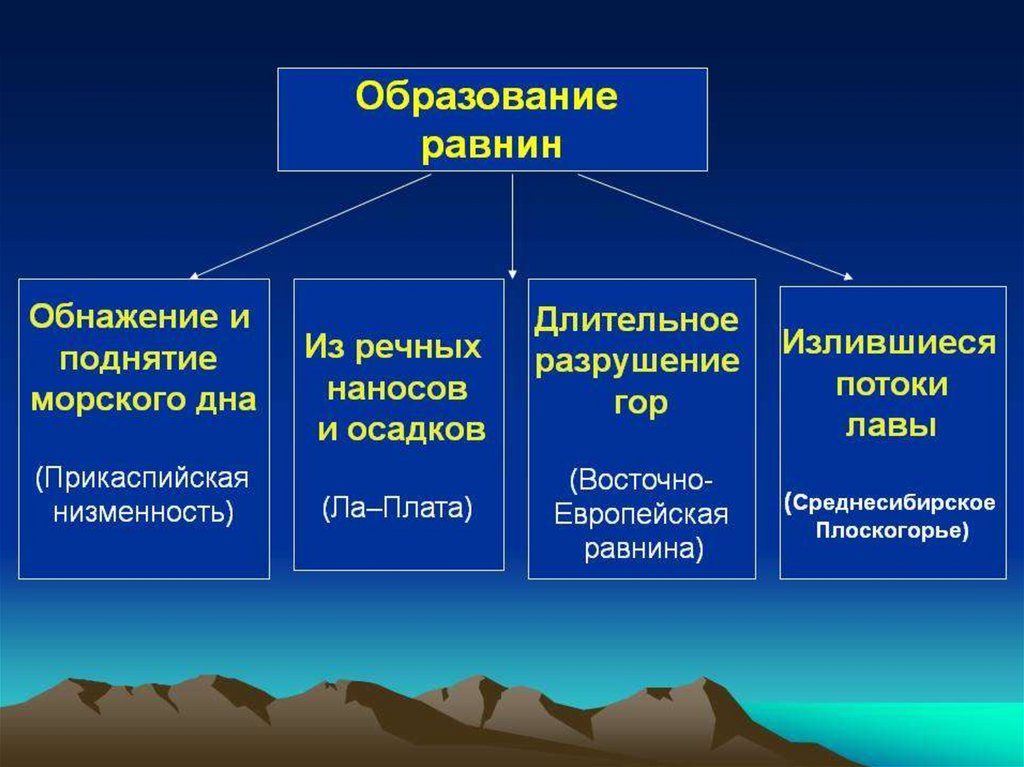 Образование равнин

Обнажение и поднятие морского дна

(Прикаспийская низменность)

Из речных наносов и осадков

(Ла–Плата)

Длительное разрушение гор

(Восточно-Европейская равнина)

Излившиеся потоки лавы

(Среднесибирское Плоскогорье)